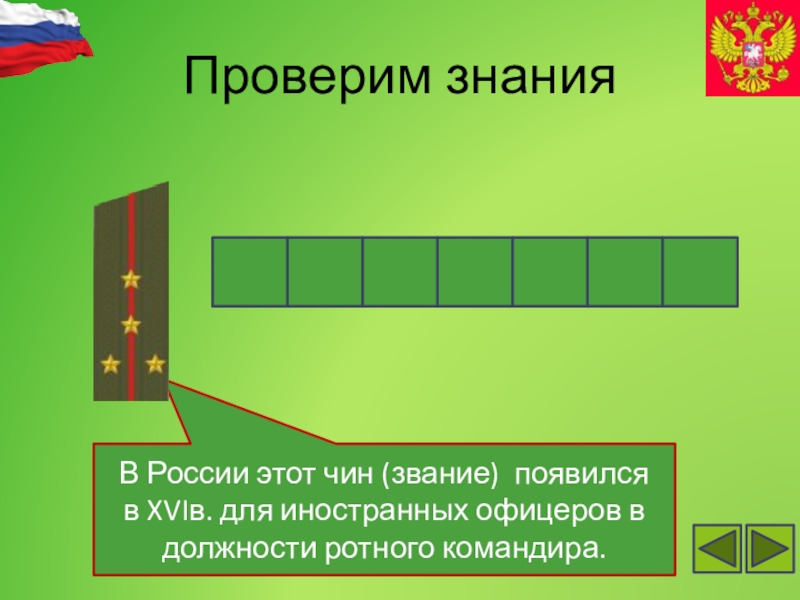 Проверим знания

В России этот чин (звание) появился в XVIв. для иностранных офицеров в должности ротного командира.